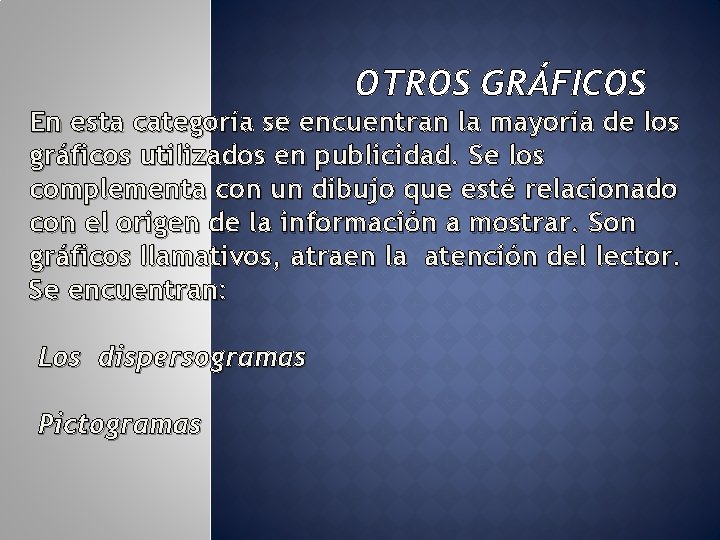 OTROS GRÁFICOS

En esta categoría se encuentran la mayoría de los gráficos utilizados en publicidad. Se los complementa con un dibujo que esté relacionado con el origen de la información a mostrar. Son gráficos llamativos, atraen la atención del lector. Se encuentran:

Los dispersogramas

Pictogramas